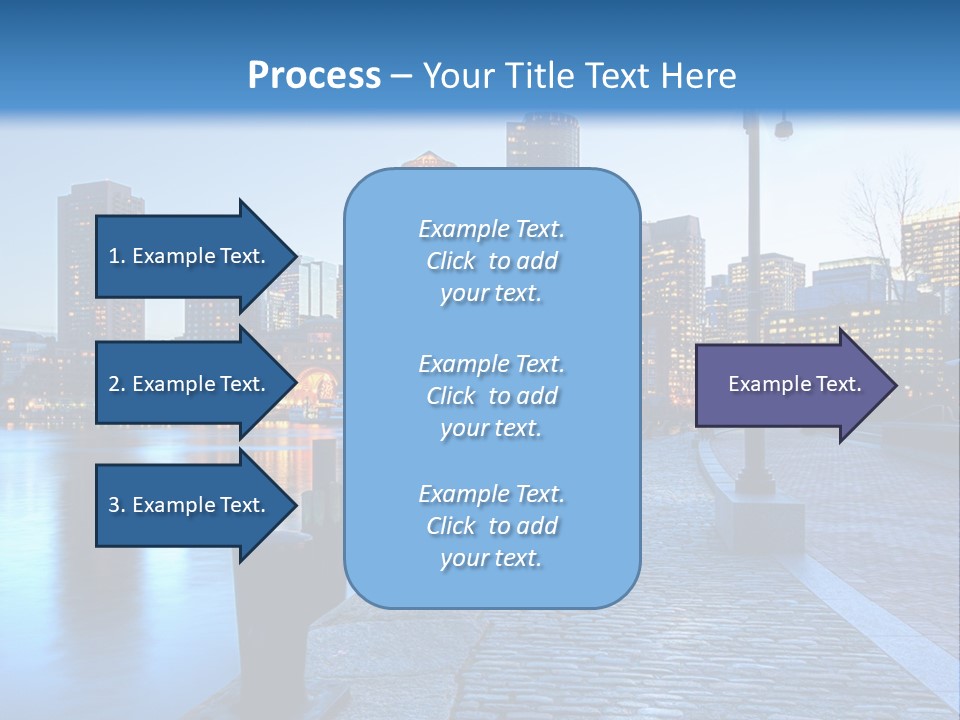 Process – Your Title Text Here

1. Example Text.

2. Example Text.

3. Example Text.

Example Text. Click to add your text.

Example Text. Click to add your text.

Example Text. Click to add your text.

Example Text.